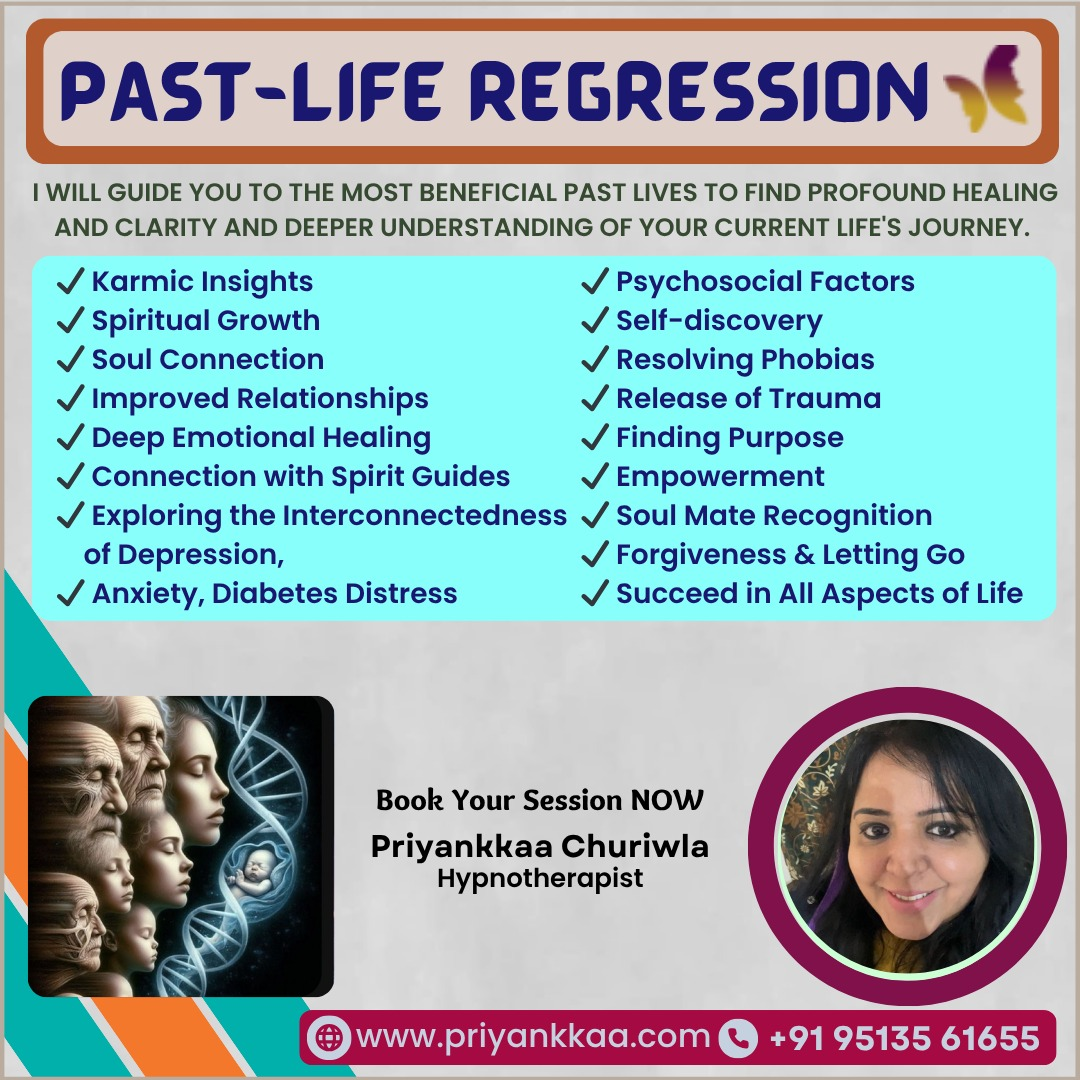 PAST-LIFE REGRESSION

I WILL GUIDE YOU TO THE MOST BENEFICIAL PAST LIVES TO FIND PROFOUND HEALING AND CLARITY AND DEEPER UNDERSTANDING OF YOUR CURRENT LIFE'S JOURNEY.

✓ Karmic Insights
✓ Spiritual Growth
✓ Soul Connection
✓ Improved Relationships
✓ Deep Emotional Healing
✓ Connection with Spirit Guides
✓ Exploring the Interconnectedness of Depression,
✓ Anxiety, Diabetes Distress

✓ Psychosocial Factors
✓ Self-discovery
✓ Resolving Phobias
✓ Release of Trauma
✓ Finding Purpose
✓ Empowerment
✓ Soul Mate Recognition
✓ Forgiveness & Letting Go
✓ Succeed in All Aspects of Life

Book Your Session NOW
Priyankkaa Churiwla
Hypnotherapist

www.priyankkaa.com +91 95135 61655